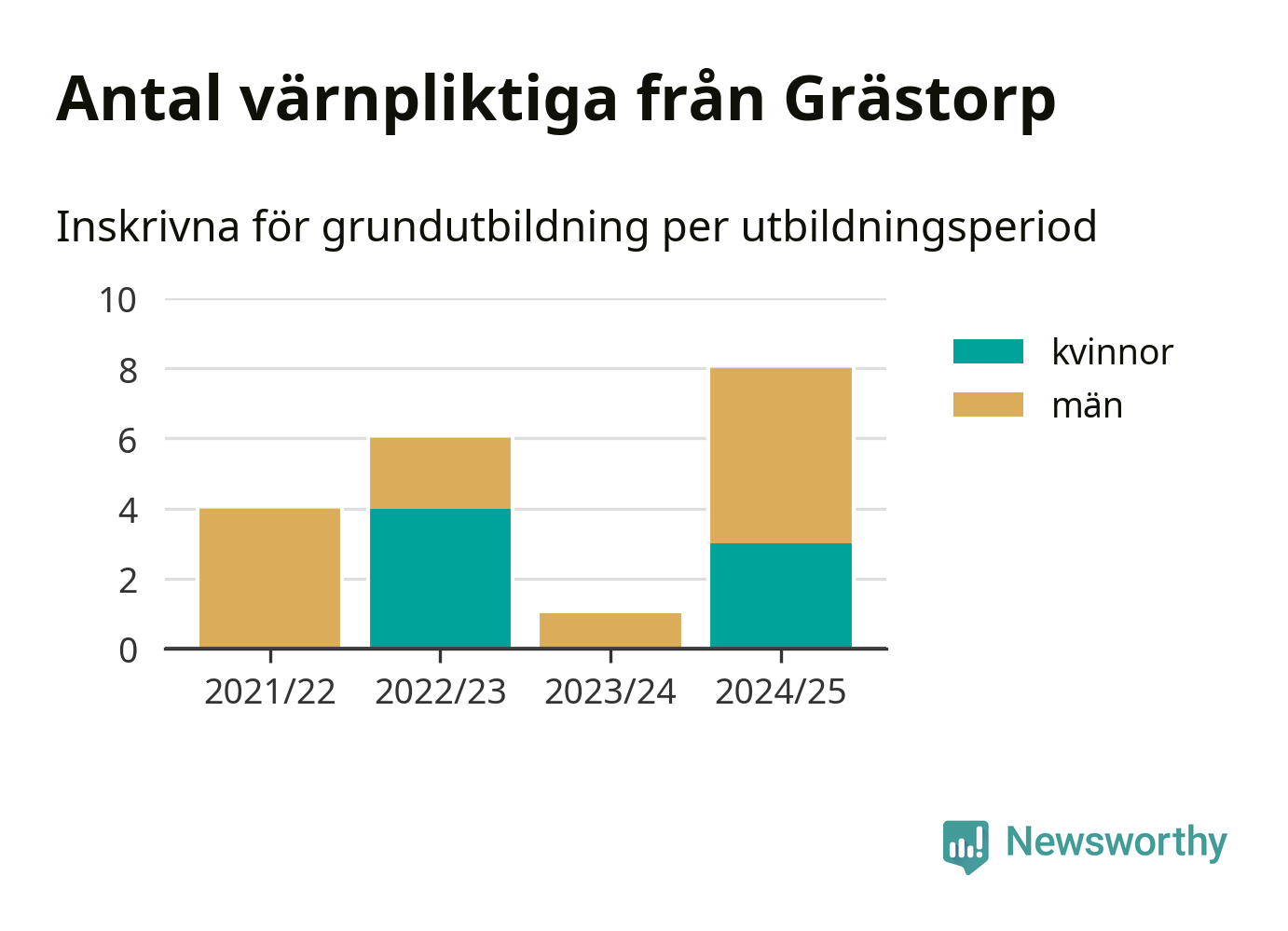 Antal värnpliktiga från Grästorp

Inskrivna för grundutbildning per utbildningsperiod

10
8
6
4
2
0

2021/22
2022/23
2023/24
2024/25

kvinnor
män

Newsworthy